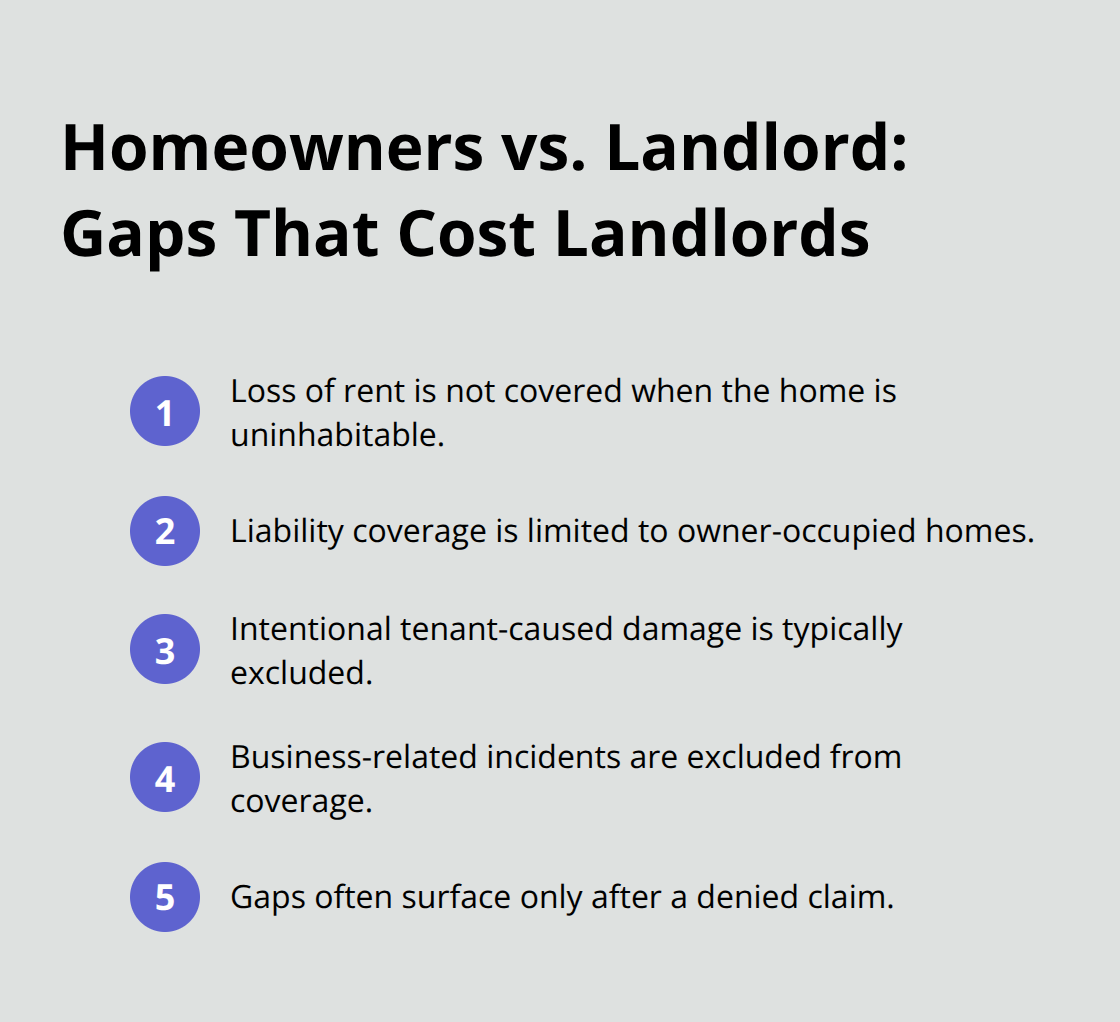 Homeowners vs. Landlord: Gaps That Cost Landlords

1 Loss of rent is not covered when the home is uninhabitable.

2 Liability coverage is limited to owner-occupied homes.

3 Intentional tenant-caused damage is typically excluded.

4 Business-related incidents are excluded from coverage.

5 Gaps often surface only after a denied claim.